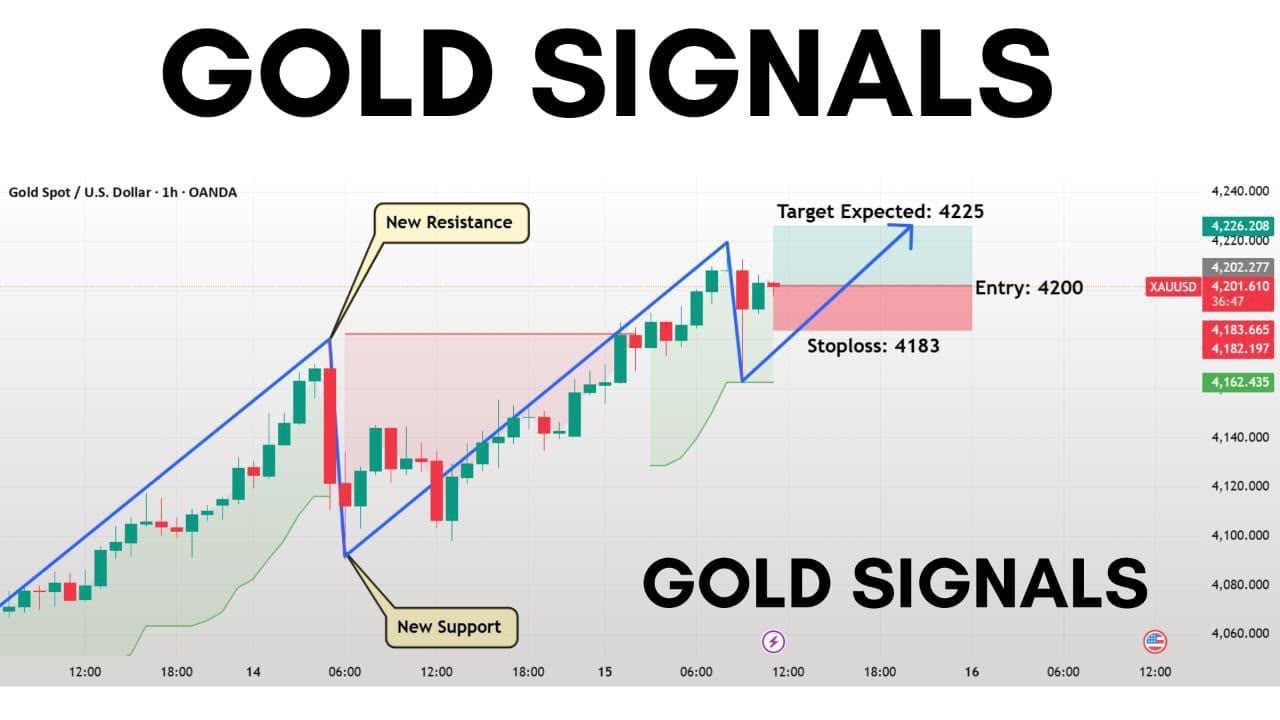 GOLD SIGNALS

Gold Spot / U.S. Dollar · 1h · OANDA

New Resistance

Target Expected: 4225

Entry: 4200

Stoploss: 4183

New Support

GOLD SIGNALS

4,240.000
4,226.208
4,220.000
4,202.277
XAUUSD
4,201.610
36:47
4,183.665
4,182.197
4,162.435
4,140.000
4,120.000
4,100.000
4,080.000
4,060.000

12:00
18:00
14
06:00
12:00
18:00
15
06:00
12:00
18:00
16
06:00
12:00